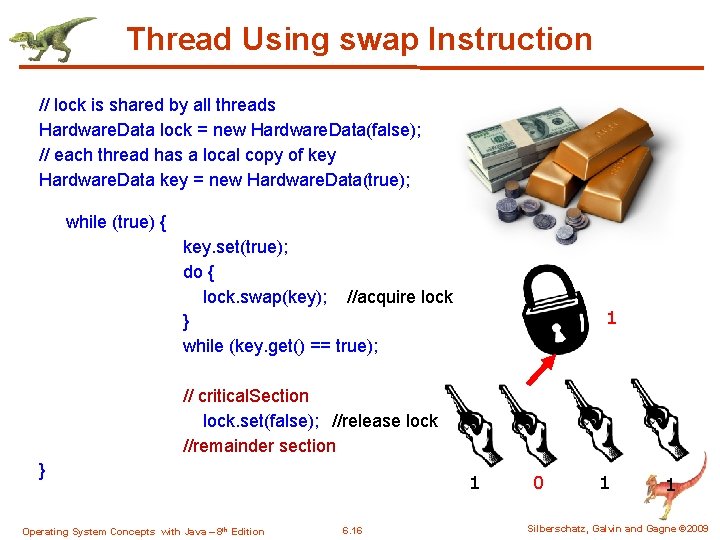 Thread Using swap Instruction

// lock is shared by all threads
HardwareData lock = new HardwareData(false);
// each thread has a local copy of key
HardwareData key = new HardwareData(true);

while (true) {
key.set(true);
do {
lock.swap(key); //acquire lock
}
while (key.get() == true);

// criticalSection
lock.set(false); //release lock
//remainder section
}

1

1 0 1 1

Operating System Concepts with Java – 8th Edition 6.16 Silberschatz, Galvin and Gagne ©2009